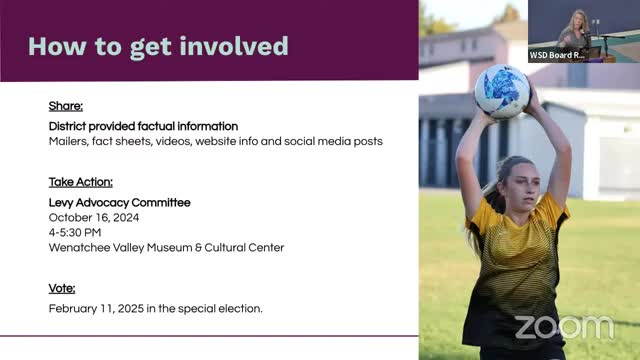 How to get involved

Share:

District provided factual information
Mailers, fact sheets, videos, website info and social media posts

Take Action:

Levy Advocacy Committee
October 16, 2024
4-5:30 PM
Wenatchee Valley Museum & Cultural Center

Vote:

February 11, 2025 in the special election.

WSD Board R...

zoom